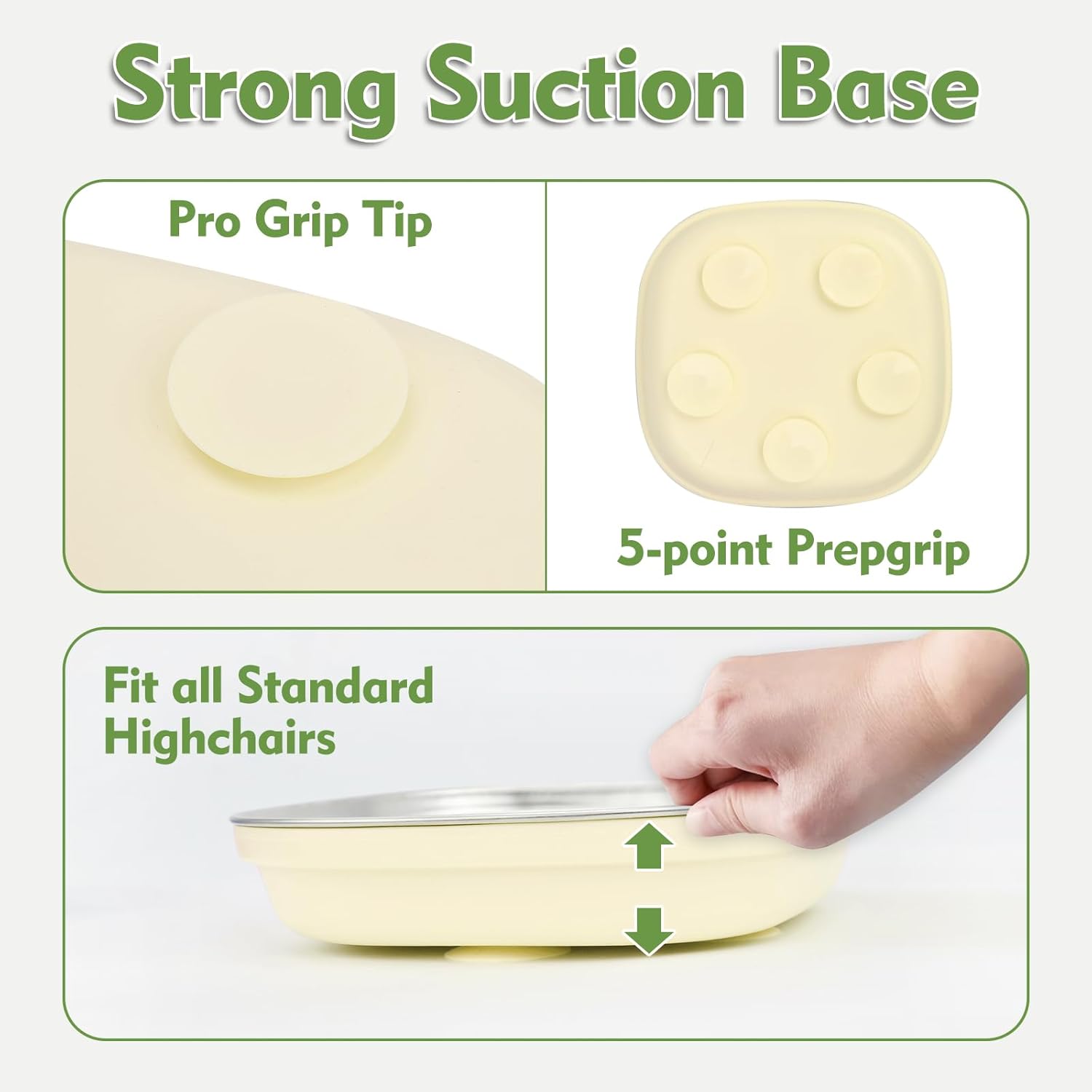 Strong Suction Base

Pro Grip Tip

5-point Prepgrip

Fit all Standard Highchairs